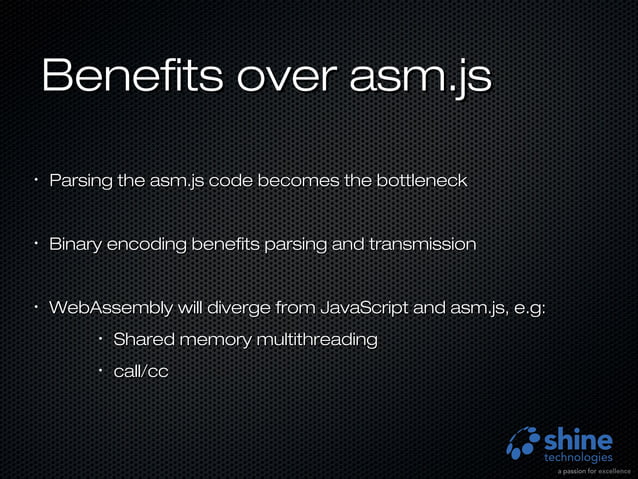 Benefits over asm.js

• Parsing the asm.js code becomes the bottleneck

• Binary encoding benefits parsing and transmission

• WebAssembly will diverge from JavaScript and asm.js, e.g:

• Shared memory multithreading

• call/cc

shine technologies
a passion for excellence